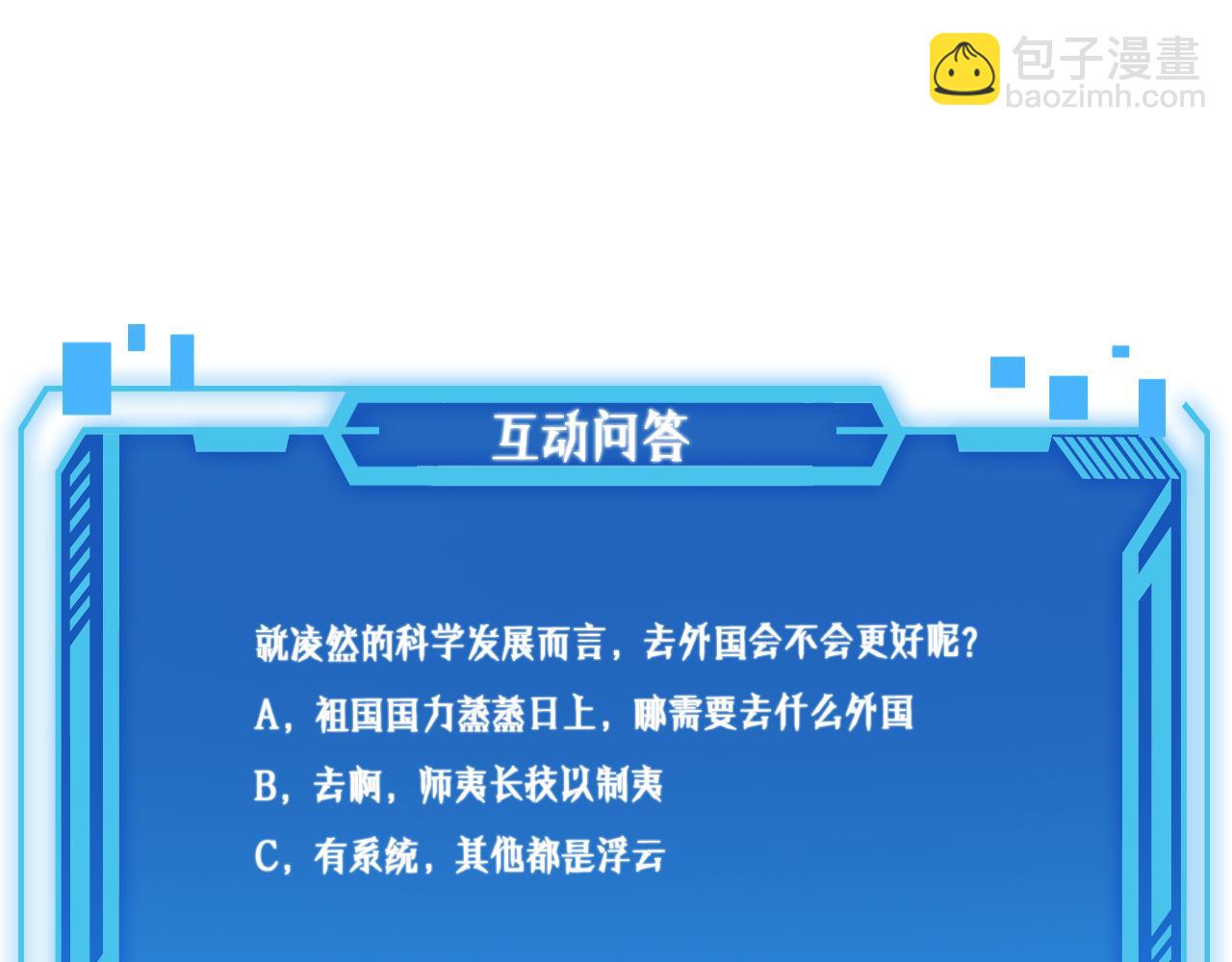 包子漫畫
baozimh.com

互动问答

就凌然的科学发展而言，去外国会不会更好呢？

A，祖国国力蒸蒸日上，哪需要去什么外国

B，去啊，师夷长技以制夷

C，有系统，其他都是浮云